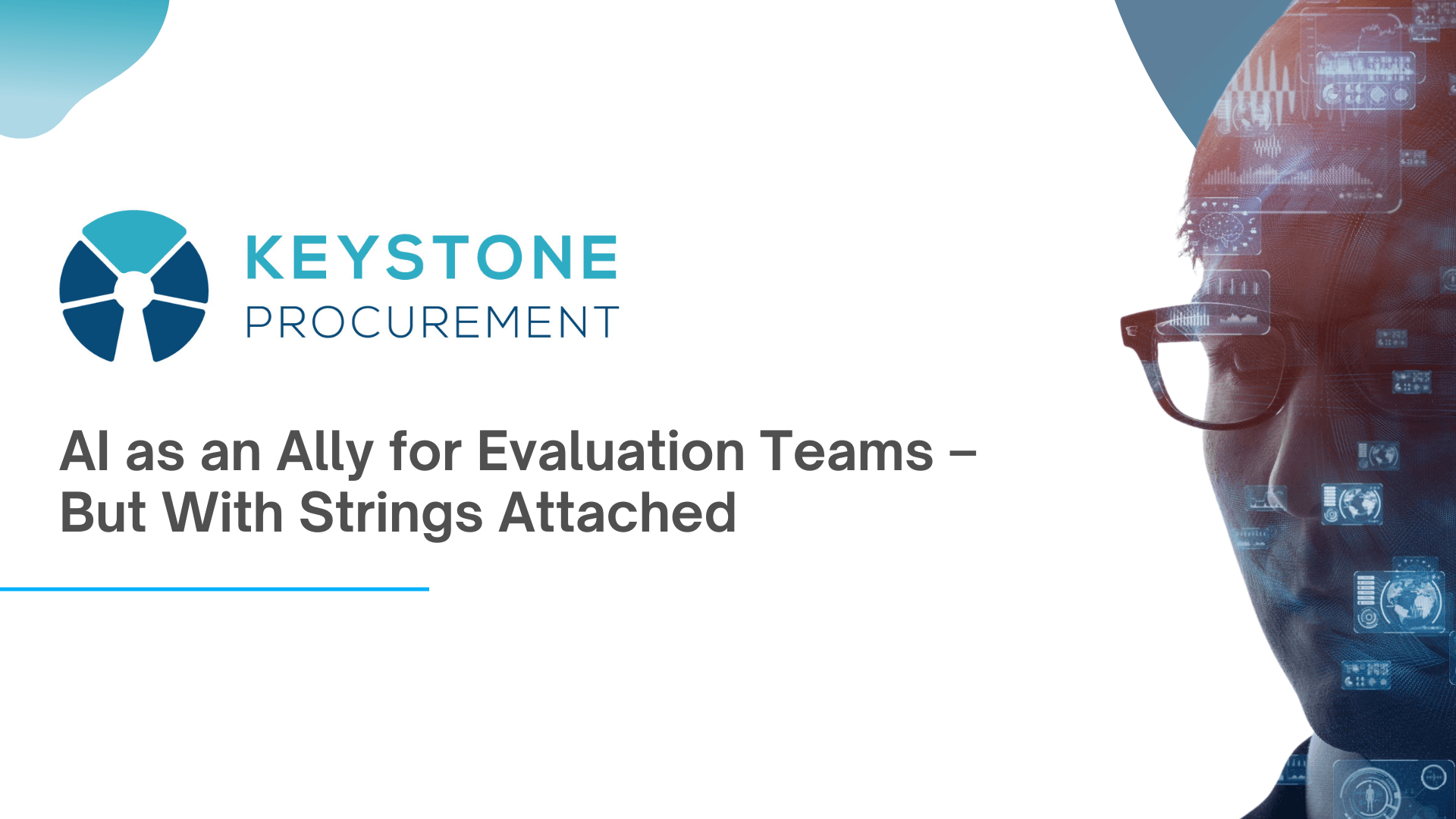 KEYSTONE
PROCUREMENT

AI as an Ally for Evaluation Teams – But With Strings Attached